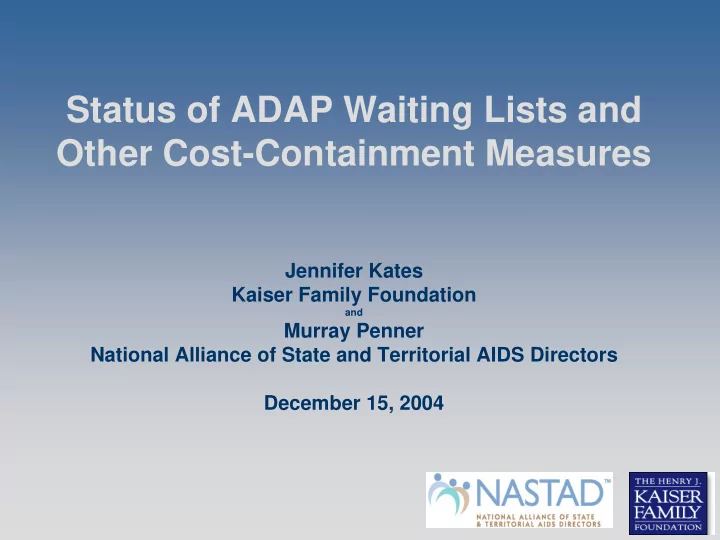 Status of ADAP Waiting Lists and Other Cost-Containment Measures

Jennifer Kates
Kaiser Family Foundation
and
Murray Penner
National Alliance of State and Territorial AIDS Directors

December 15, 2004

NASTAD™
NATIONAL ALLIANCE OF STATE & TERRITORIAL AIDS DIRECTORS

THE HENRY J. KAISER FAMILY FOUNDATION